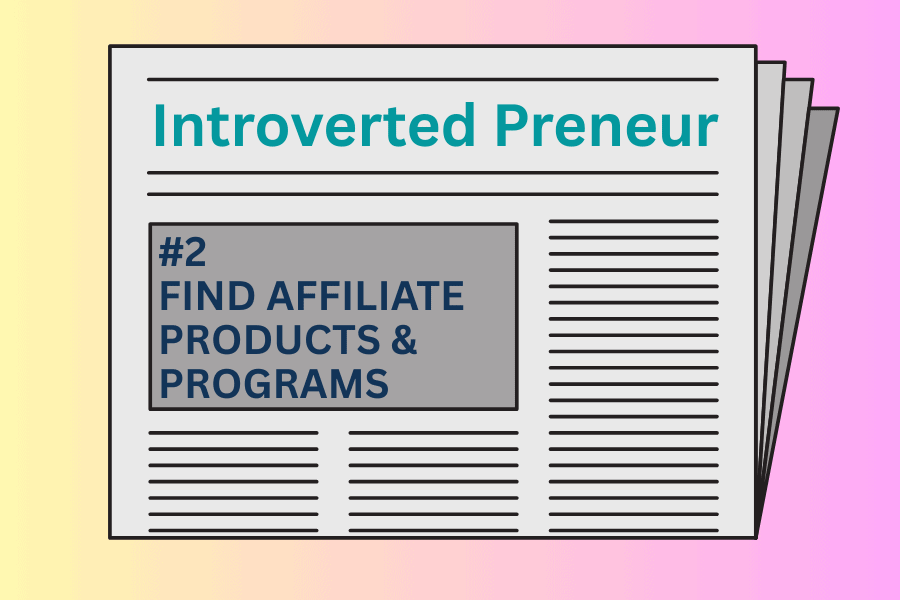 Introverted Preneur

#2
FIND AFFILIATE PRODUCTS & PROGRAMS